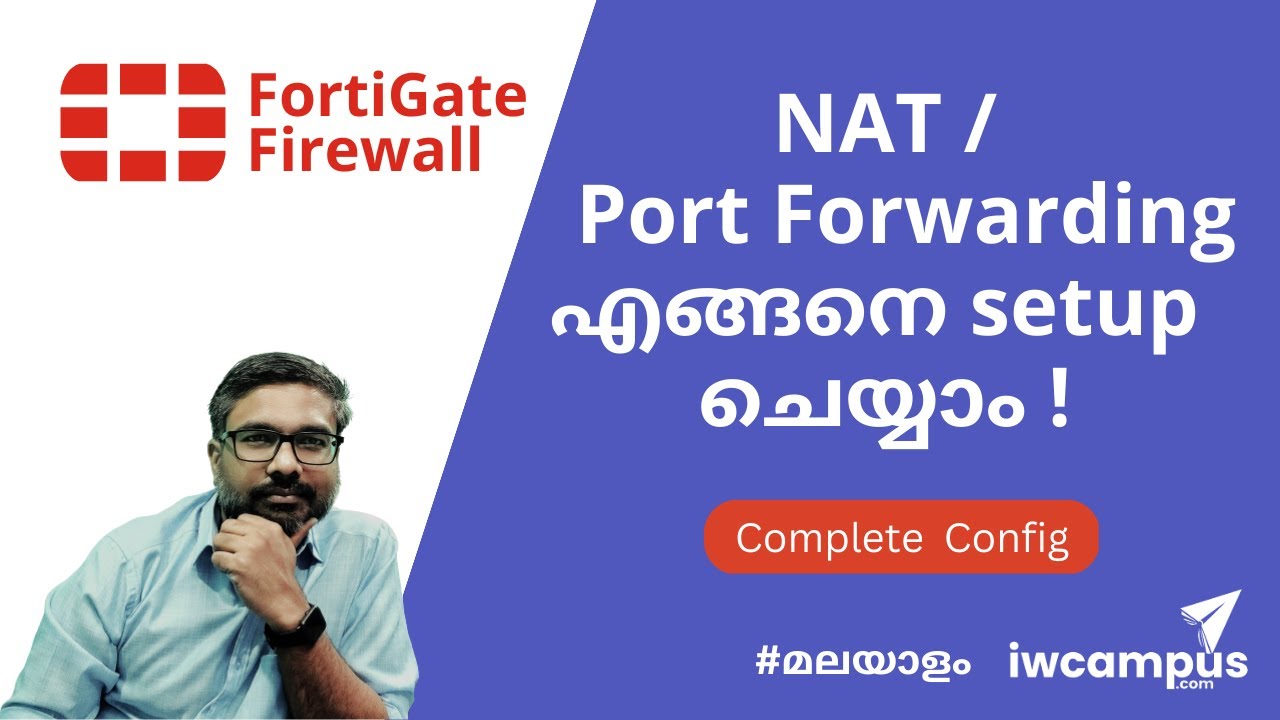 FortiGate Firewall

NAT / Port Forwarding എങ്ങനെ setup ചെയ്യാം !

Complete Config

#മലയാളം

iwcampus .com